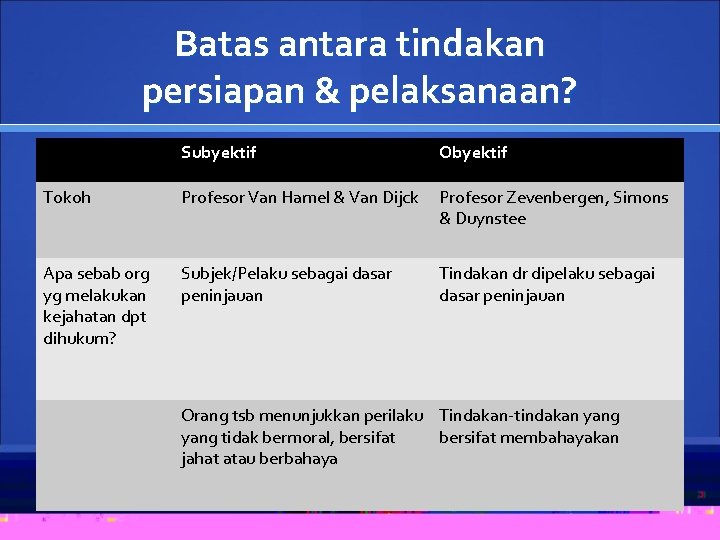 Batas antara tindakan persiapan & pelaksanaan?

| | Subyektif | Obyektif |
|---|---|---|
| Tokoh | Profesor Van Hamel & Van Dijck | Profesor Zevenbergen, Simons & Duynstee |
| Apa sebab org yg melakukan kejahatan dpt dihukum? | Subjek/Pelaku sebagai dasar peninjauan | Tindakan dr dipelaku sebagai dasar peninjauan |
| | Orang tsb menunjukkan perilaku yang tidak bermoral, bersifat jahat atau berbahaya | Tindakan-tindakan yang bersifat membahayakan |